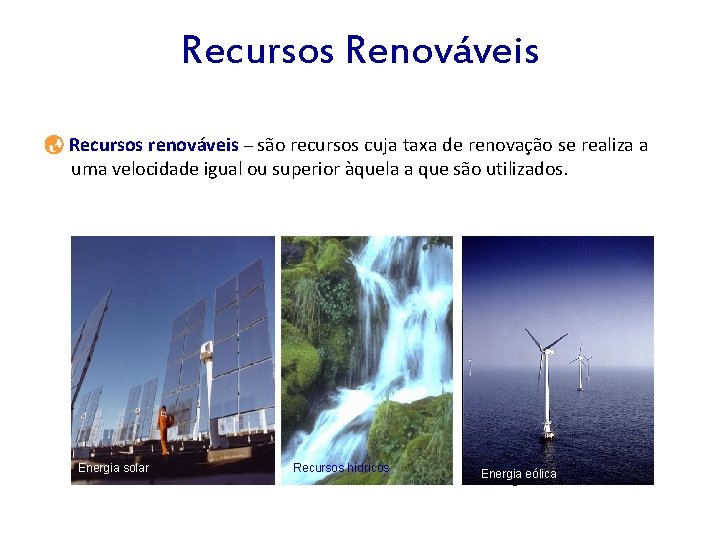 Recursos Renováveis

Recursos renováveis – são recursos cuja taxa de renovação se realiza a uma velocidade igual ou superior àquela a que são utilizados.

Energia solar

Recursos hídricos

Energia eólica